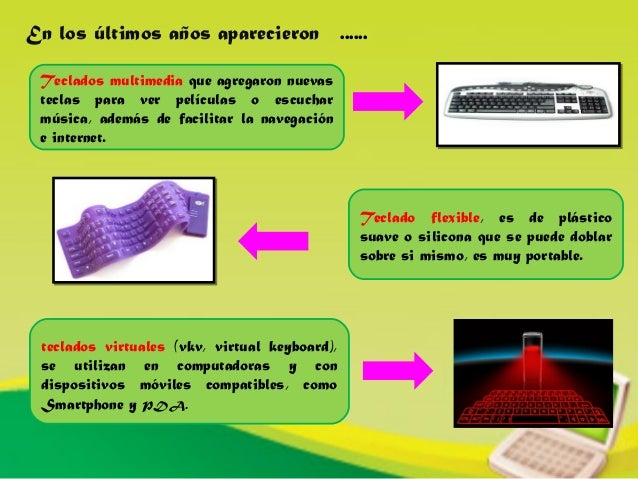 En los últimos años aparecieron ......

Teclados multimedia que agregaron nuevas teclas para ver películas o escuchar música, además de facilitar la navegación e internet.

Teclado flexible, es de plástico suave o silicona que se puede doblar sobre si mismo, es muy portable.

teclados virtuales (vkv, virtual keyboard), se utilizan en computadoras y con dispositivos móviles compatibles, como Smartphone y PDA.